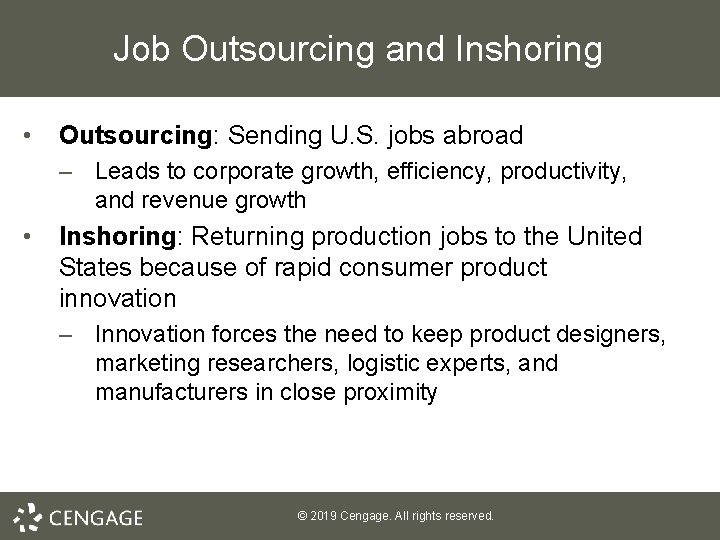 Job Outsourcing and Inshoring

• Outsourcing: Sending U.S. jobs abroad
– Leads to corporate growth, efficiency, productivity, and revenue growth

• Inshoring: Returning production jobs to the United States because of rapid consumer product innovation
– Innovation forces the need to keep product designers, marketing researchers, logistic experts, and manufacturers in close proximity

CENGAGE

© 2019 Cengage. All rights reserved.